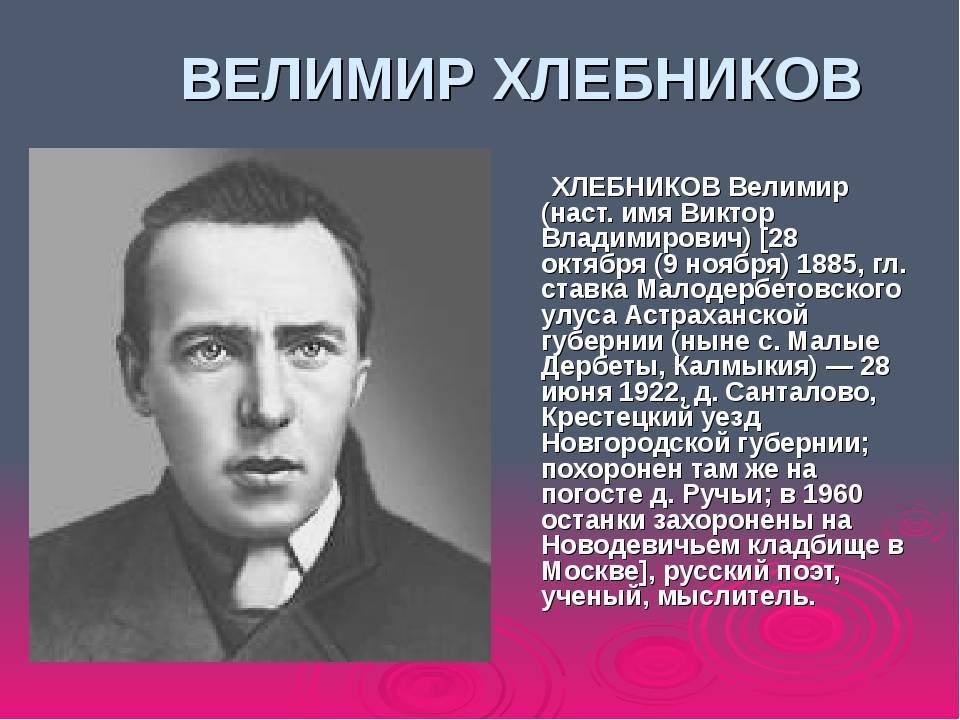 ВЕЛИМИР ХЛЕБНИКОВ

ХЛЕБНИКОВ Велимир (наст. имя Виктор Владимирович) [28 октября (9 ноября) 1885, гл. ставка Малодербетовского улуса Астраханской губернии (ныне с. Малые Дербеты, Калмыкия) — 28 июня 1922, д. Санталово, Крестецкий уезд Новгородской губернии; похоронен там же на погосте д. Ручьи; в 1960 останки захоронены на Новодевичьем кладбище в Москве], русский поэт, ученый, мыслитель.